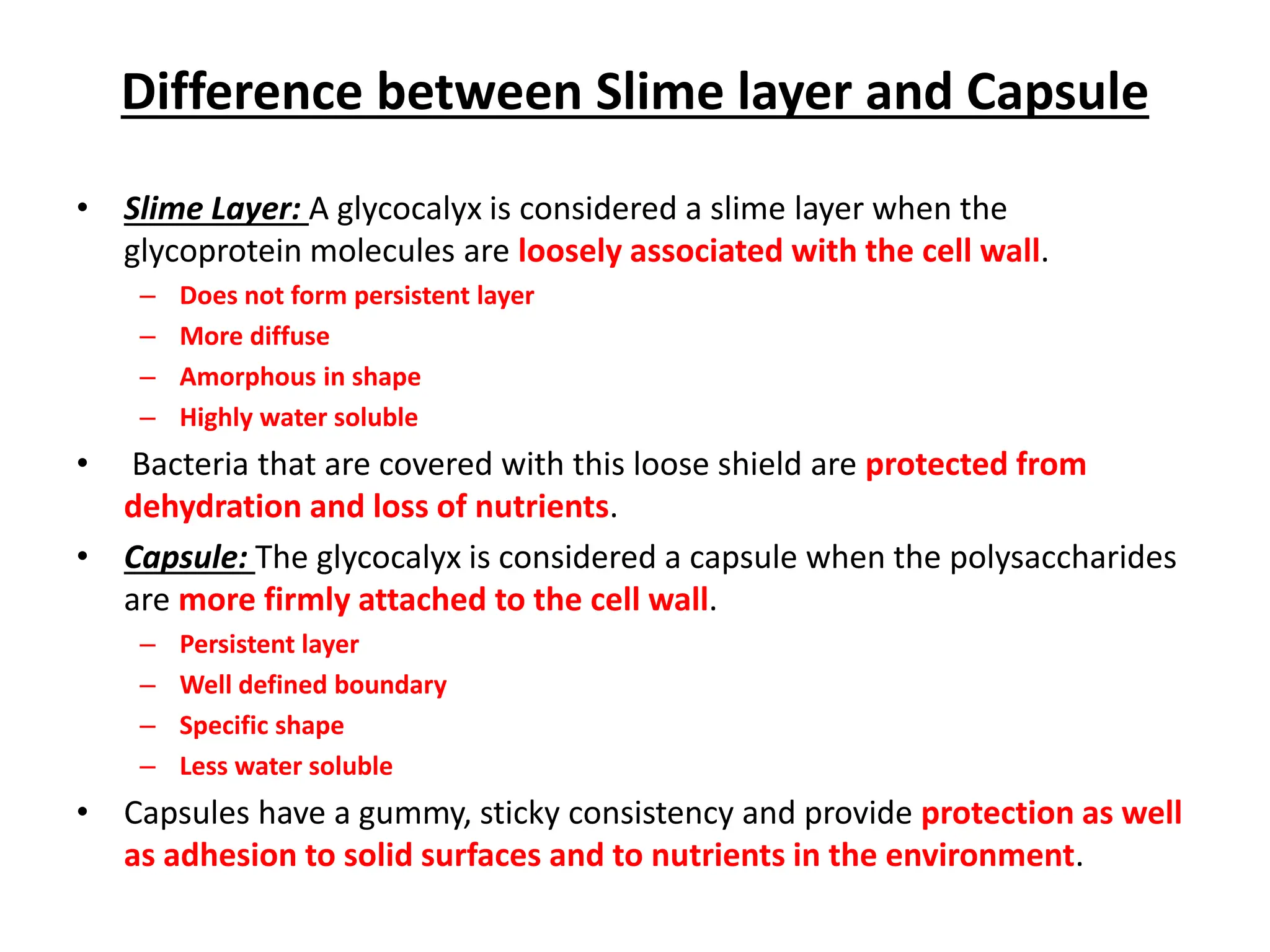 Difference between Slime layer and Capsule

• Slime Layer: A glycocalyx is considered a slime layer when the glycoprotein molecules are loosely associated with the cell wall.
– Does not form persistent layer
– More diffuse
– Amorphous in shape
– Highly water soluble

• Bacteria that are covered with this loose shield are protected from dehydration and loss of nutrients.

• Capsule: The glycocalyx is considered a capsule when the polysaccharides are more firmly attached to the cell wall.
– Persistent layer
– Well defined boundary
– Specific shape
– Less water soluble

• Capsules have a gummy, sticky consistency and provide protection as well as adhesion to solid surfaces and to nutrients in the environment.